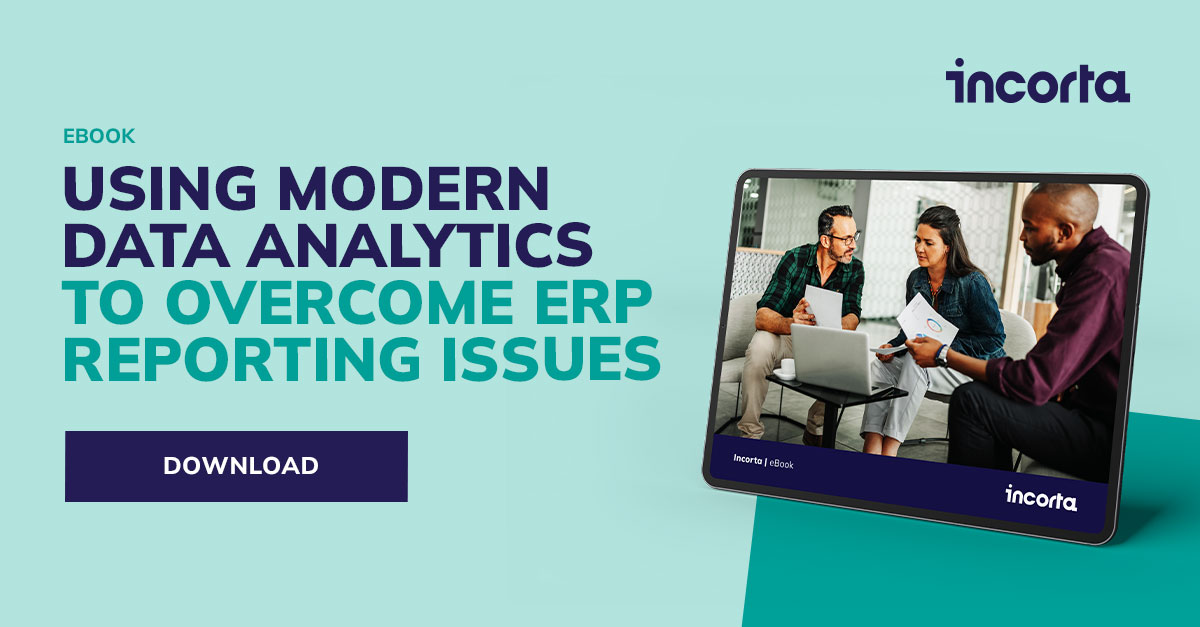 incorta

EBOOK

USING MODERN DATA ANALYTICS TO OVERCOME ERP REPORTING ISSUES

DOWNLOAD

Incorta | eBook

incorta